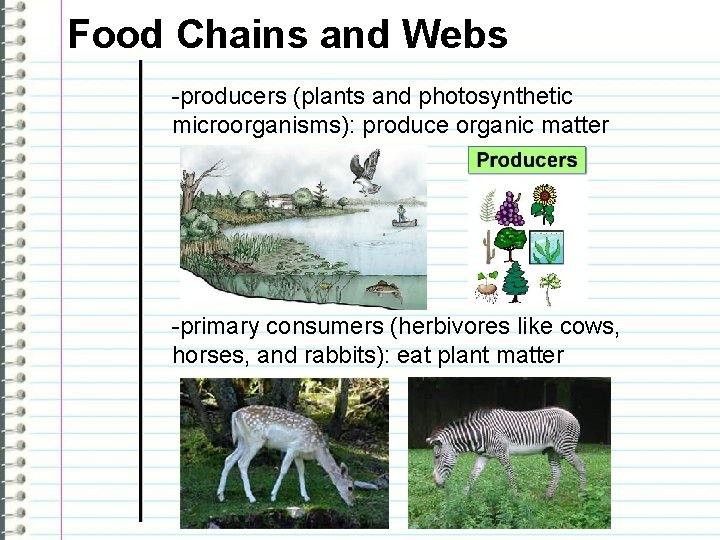 Food Chains and Webs

-producers (plants and photosynthetic microorganisms): produce organic matter

Producers

-primary consumers (herbivores like cows, horses, and rabbits): eat plant matter